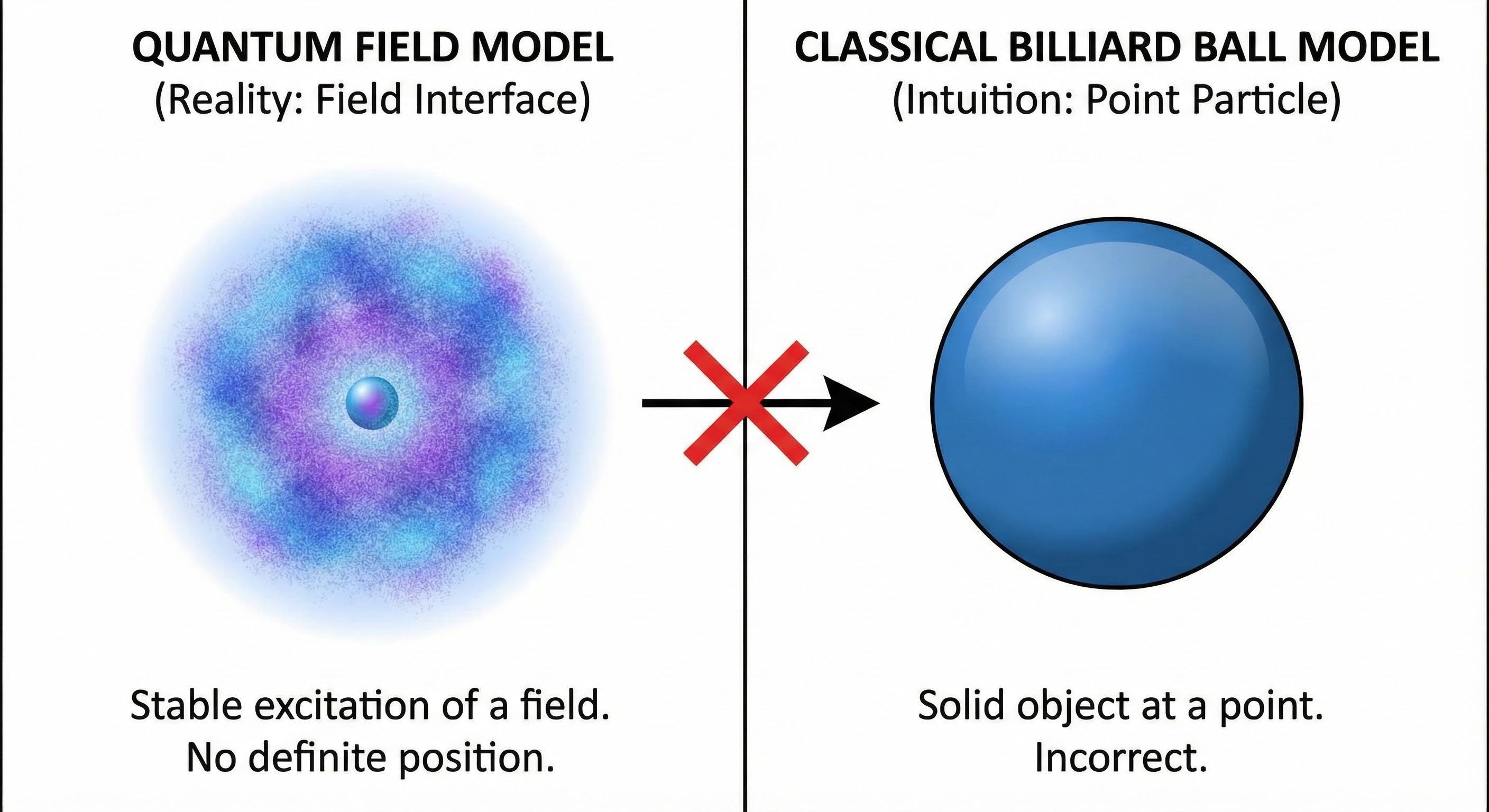 QUANTUM FIELD MODEL
(Reality: Field Interface)

Stable excitation of a field.
No definite position.

CLASSICAL BILLIARD BALL MODEL
(Intuition: Point Particle)

Solid object at a point.
Incorrect.